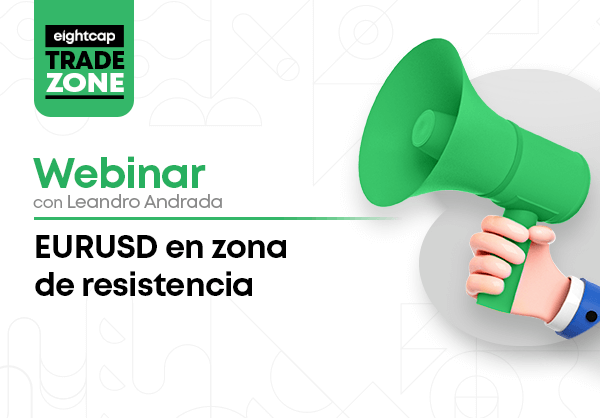 eightcap
TRADE ZONE

Webinar
con Leandro Andrada

EURUSD en zona de resistencia